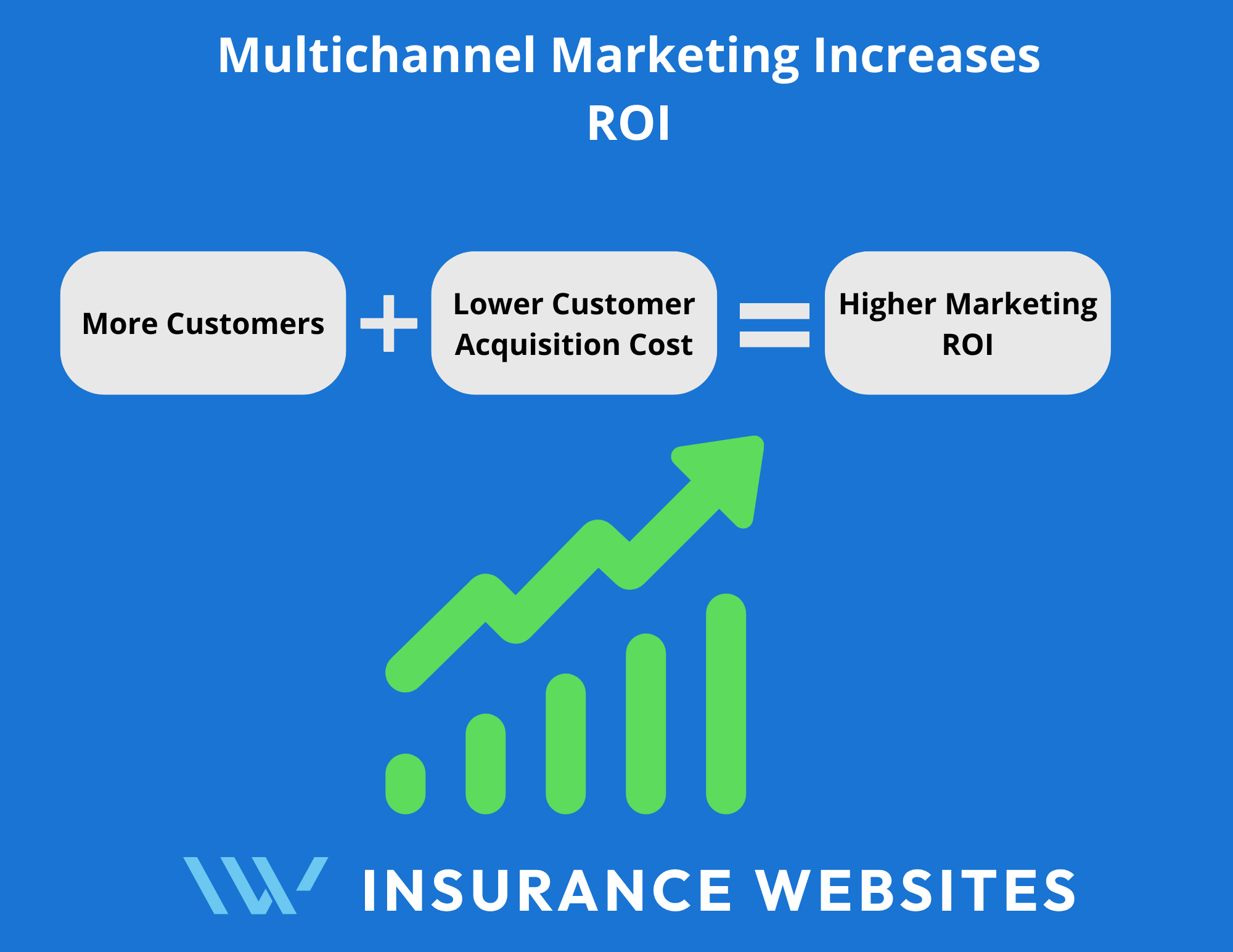 Multichannel Marketing Increases ROI

More Customers + Lower Customer Acquisition Cost = Higher Marketing ROI

INSURANCE WEBSITES